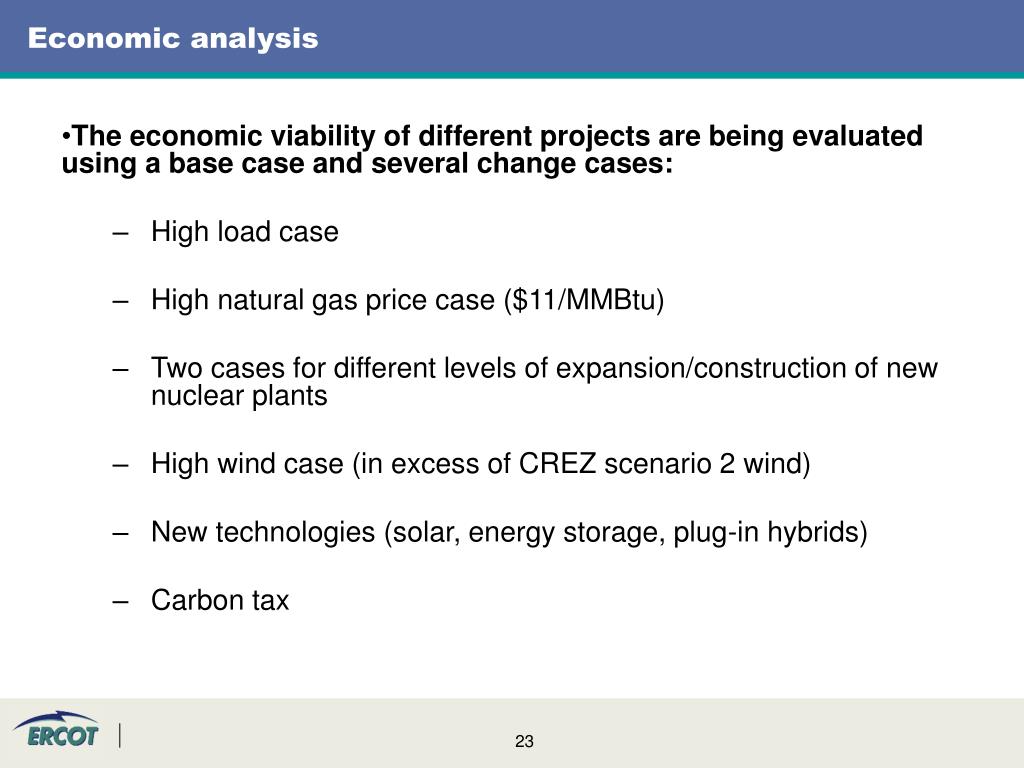 Economic analysis

•The economic viability of different projects are being evaluated using a base case and several change cases:

– High load case

– High natural gas price case (\$11/MMBtu)

– Two cases for different levels of expansion/construction of new nuclear plants

– High wind case (in excess of CREZ scenario 2 wind)

– New technologies (solar, energy storage, plug-in hybrids)

– Carbon tax

ERCOT

23